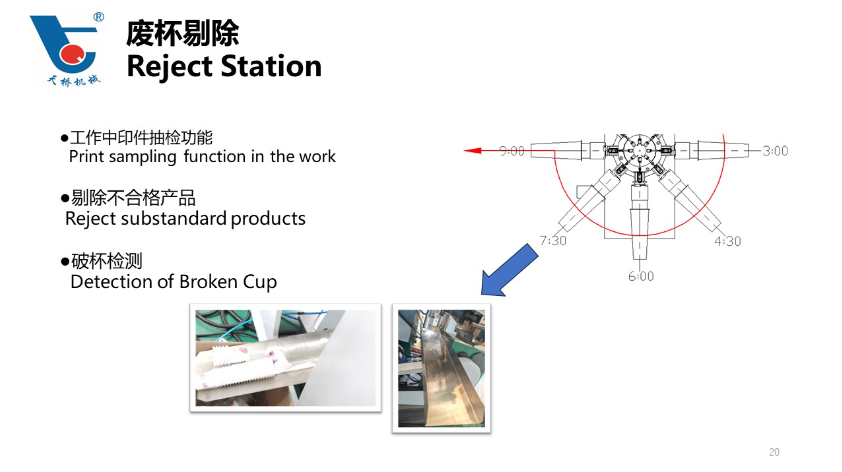 ®
大桥机械

废杯剔除
Reject Station

●工作中印件抽检功能
Print sampling function in the work

●剔除不合格产品
Reject substandard products

●破杯检测
Detection of Broken Cup

9:00
3:00
7:30
4:30
6:00

20